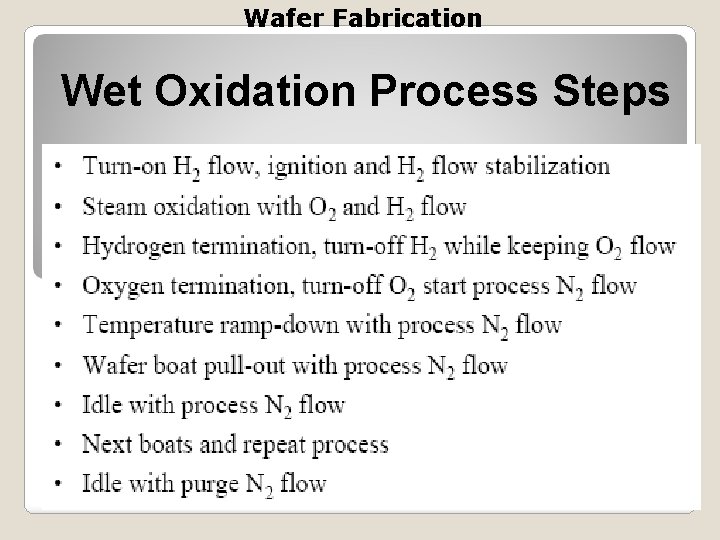 Wafer Fabrication

Wet Oxidation Process Steps

• Turn-on $H_2$ flow, ignition and $H_2$ flow stabilization
• Steam oxidation with $O_2$ and $H_2$ flow
• Hydrogen termination, turn-off $H_2$ while keeping $O_2$ flow
• Oxygen termination, turn-off $O_2$ start process $N_2$ flow
• Temperature ramp-down with process $N_2$ flow
• Wafer boat pull-out with process $N_2$ flow
• Idle with process $N_2$ flow
• Next boats and repeat process
• Idle with purge $N_2$ flow